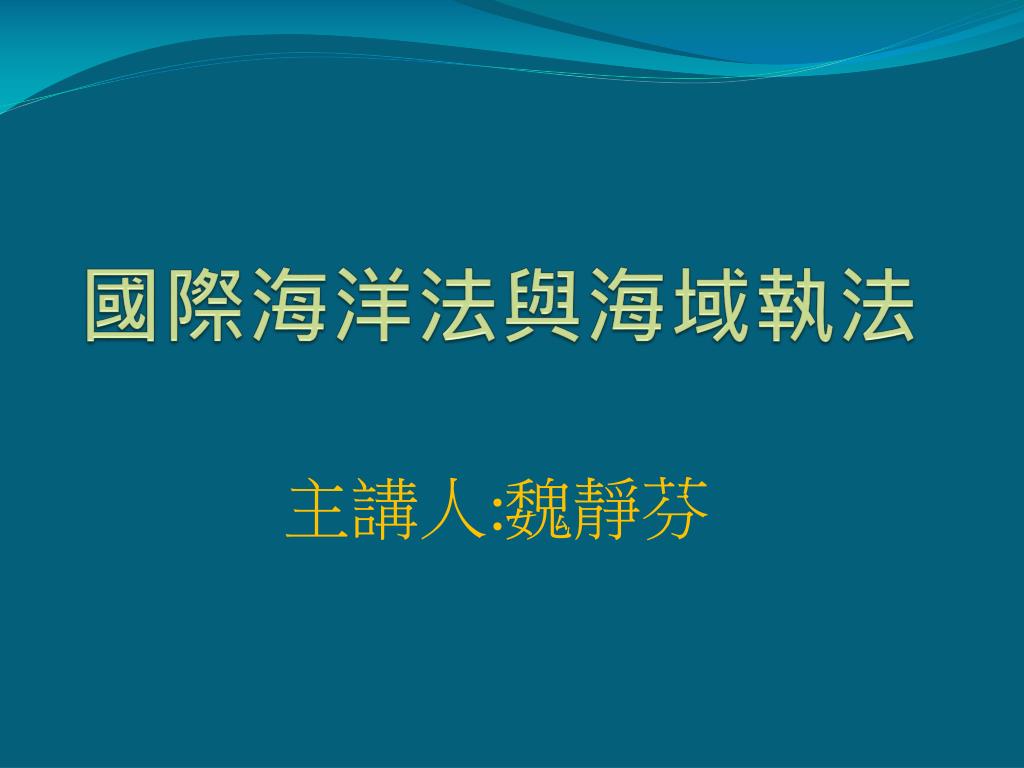 國際海洋法與海域執法

主講人:魏靜芬